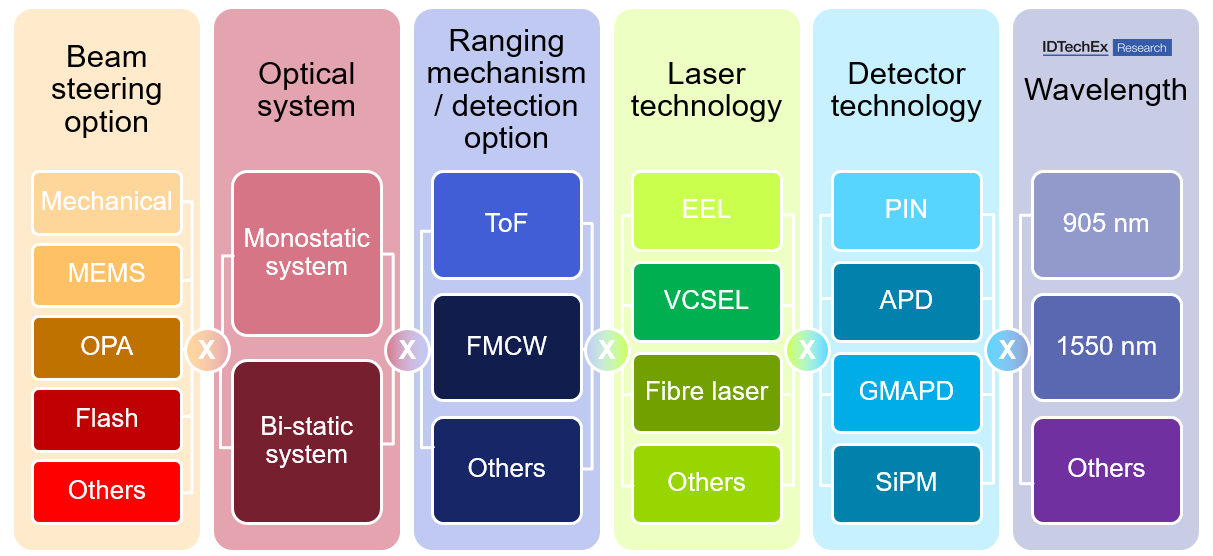 Beam steering option

Mechanical

MEMS

OPA

Flash

Others

X

Optical system

Monostatic system

Bi-static system

X

Ranging mechanism / detection option

ToF

FMCW

Others

X

Laser technology

EEL

VCSEL

Fibre laser

Others

X

Detector technology

PIN

APD

GMAPD

SiPM

X

IDTechEx Research

Wavelength

905 nm

1550 nm

Others